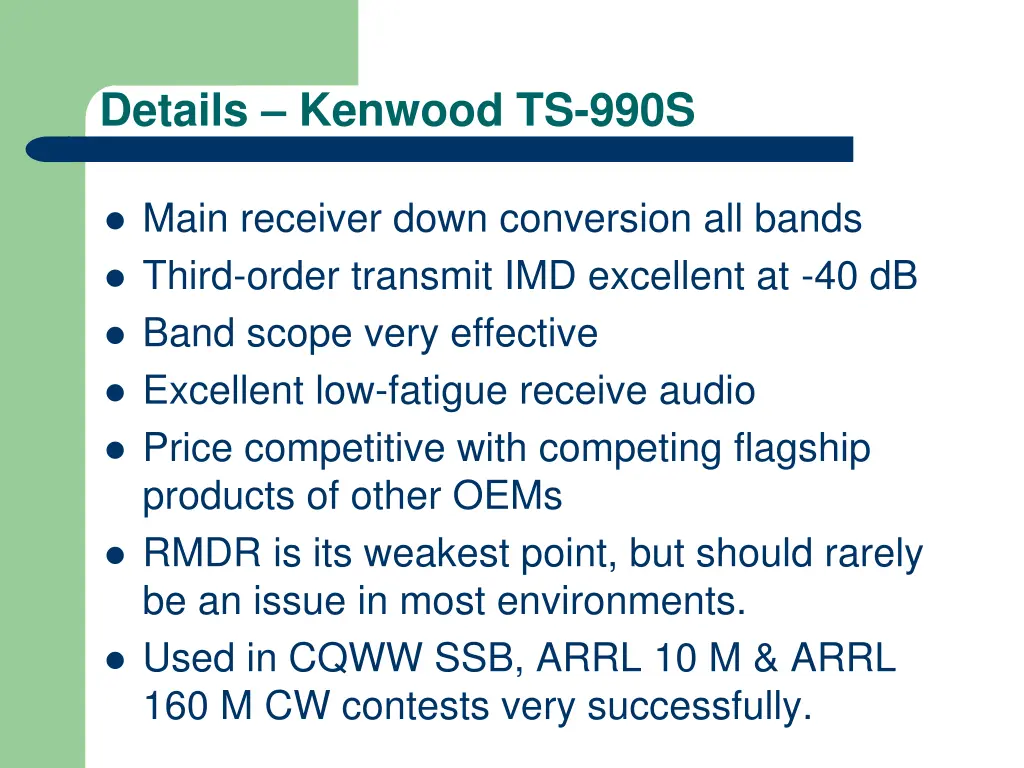 Details – Kenwood TS-990S

- Main receiver down conversion all bands
- Third-order transmit IMD excellent at -40 dB
- Band scope very effective
- Excellent low-fatigue receive audio
- Price competitive with competing flagship products of other OEMs
- RMDR is its weakest point, but should rarely be an issue in most environments.
- Used in CQWW SSB, ARRL 10 M & ARRL 160 M CW contests very successfully.